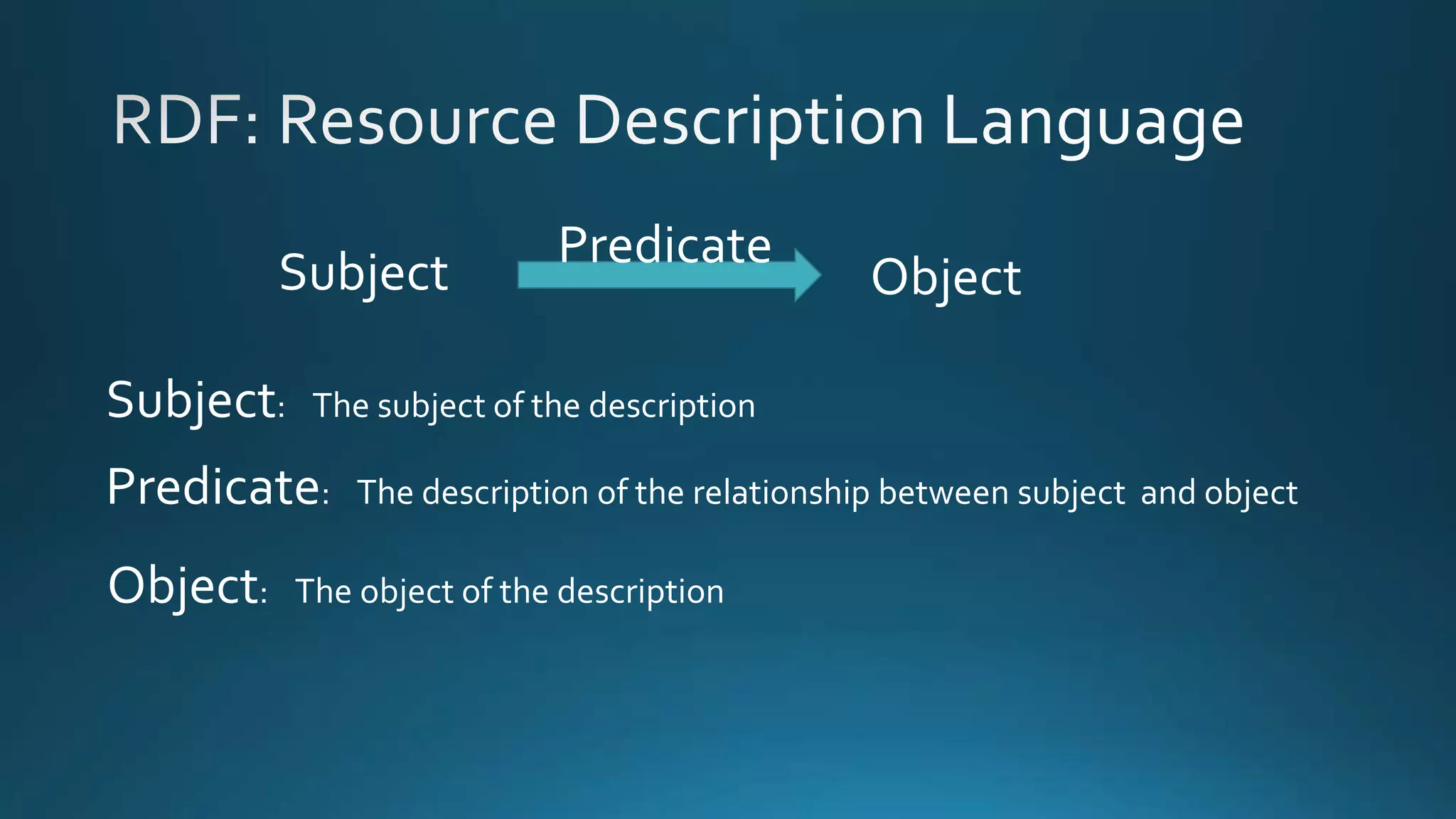 RDF: Resource Description Language

Subject Predicate Object

Subject: The subject of the description

Predicate: The description of the relationship between subject and object

Object: The object of the description